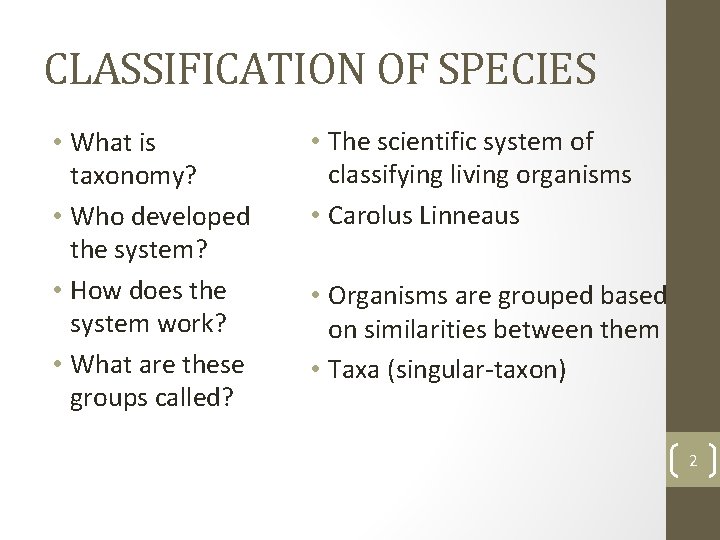 CLASSIFICATION OF SPECIES

• What is taxonomy?
• Who developed the system?
• How does the system work?
• What are these groups called?

• The scientific system of classifying living organisms
• Carolus Linneaus
• Organisms are grouped based on similarities between them
• Taxa (singular-taxon)

2